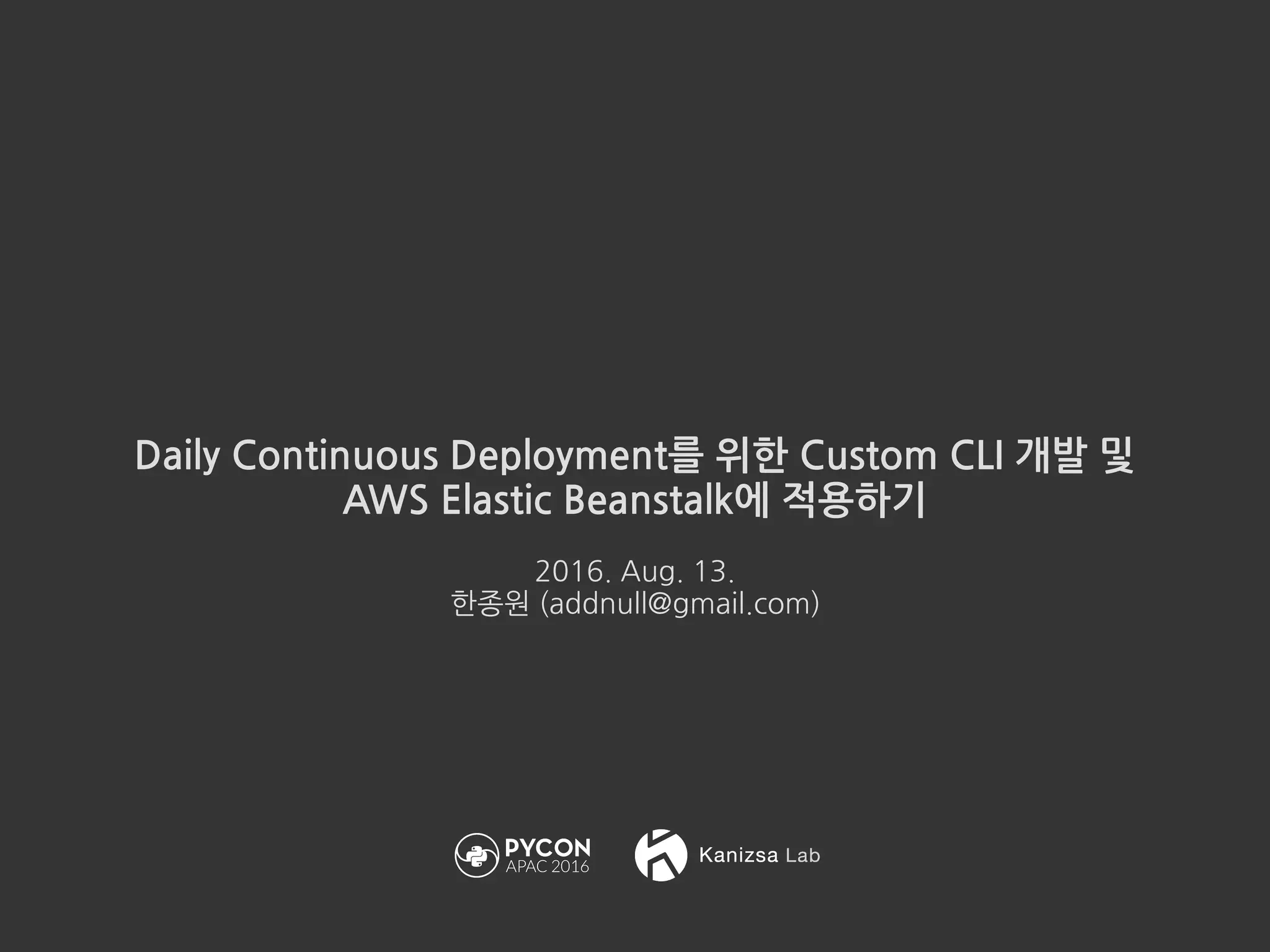 Daily Continuous Deployment를 위한 Custom CLI 개발 및 AWS Elastic Beanstalk에 적용하기

2016. Aug. 13.
한종원 (addnull@gmail.com)

PYCON APAC 2016

Kanizsa Lab